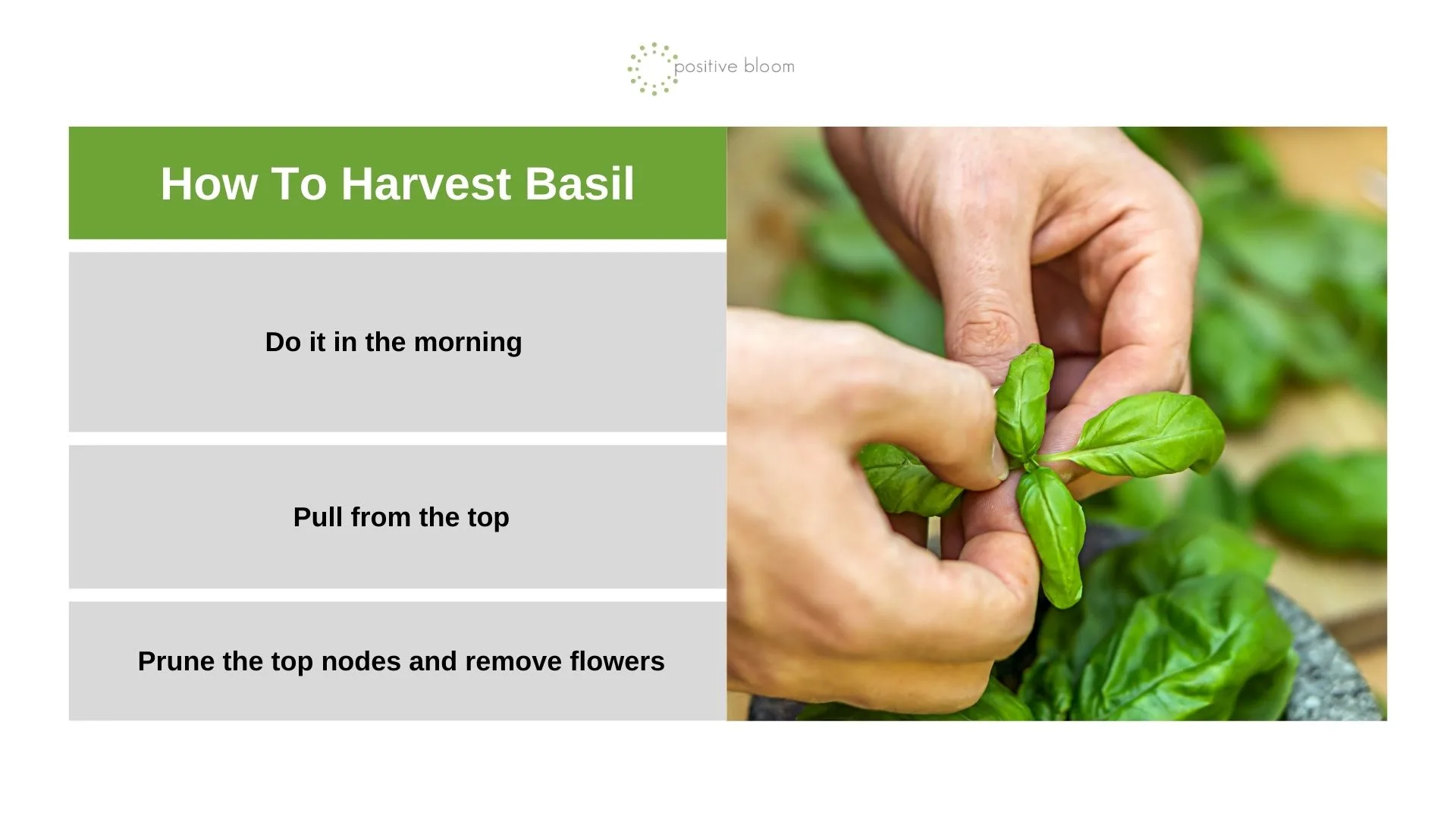 positive bloom

How To Harvest Basil

Do it in the morning

Pull from the top

Prune the top nodes and remove flowers